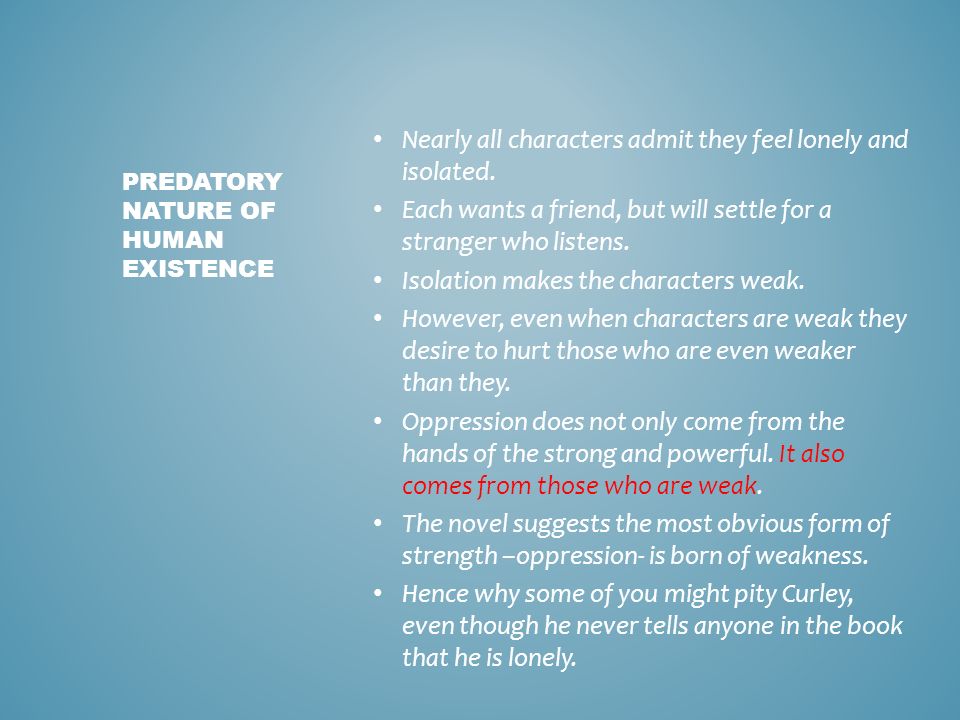 PREDATORY NATURE OF HUMAN EXISTENCE

• Nearly all characters admit they feel lonely and isolated.
• Each wants a friend, but will settle for a stranger who listens.
• Isolation makes the characters weak.
• However, even when characters are weak they desire to hurt those who are even weaker than they.
• Oppression does not only come from the hands of the strong and powerful. It also comes from those who are weak.
• The novel suggests the most obvious form of strength –oppression- is born of weakness.
• Hence why some of you might pity Curley, even though he never tells anyone in the book that he is lonely.